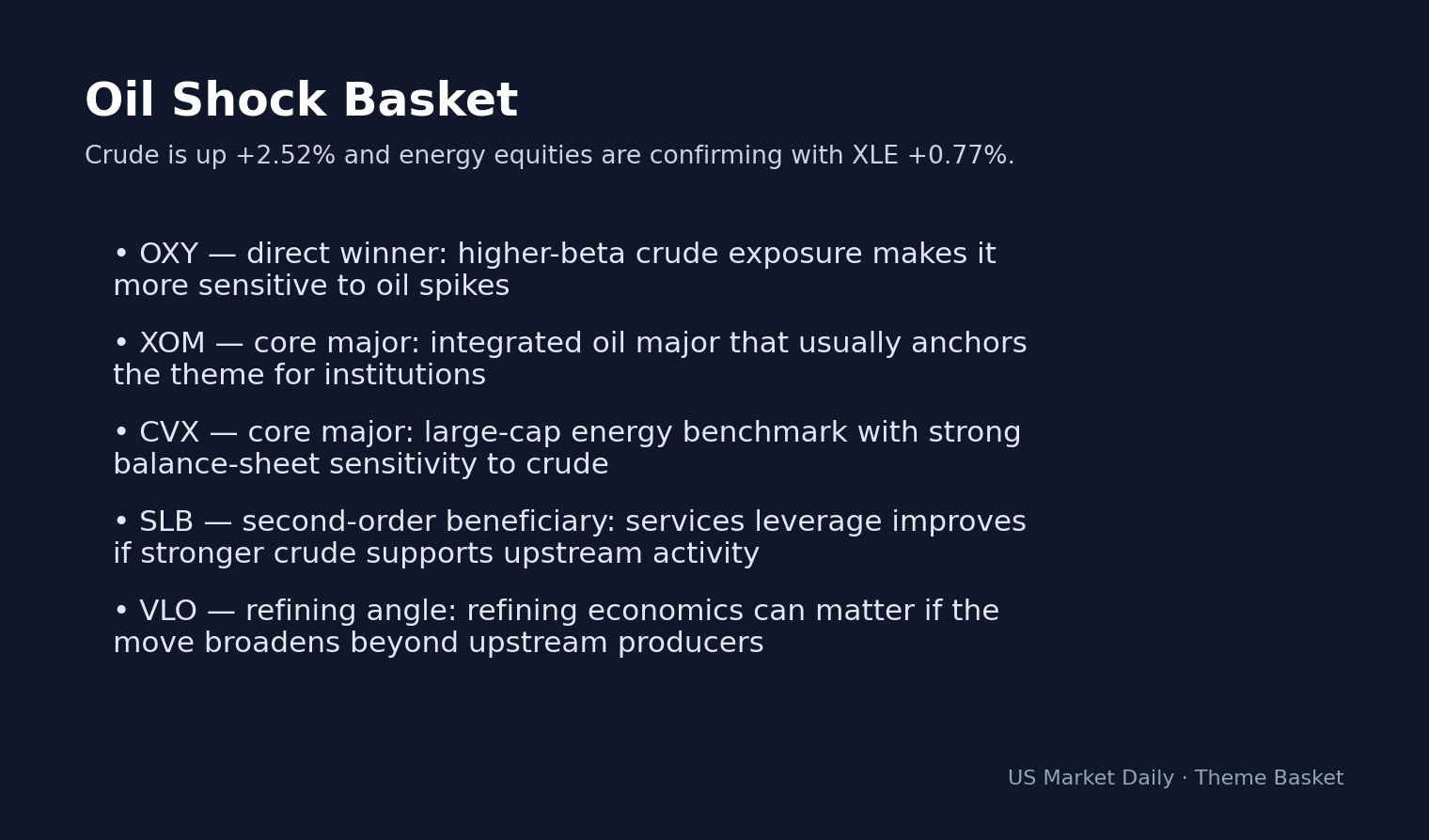 Oil Shock Basket

Crude is up +2.52% and energy equities are confirming with XLE +0.77%.

• OXY — direct winner: higher-beta crude exposure makes it more sensitive to oil spikes

• XOM — core major: integrated oil major that usually anchors the theme for institutions

• CVX — core major: large-cap energy benchmark with strong balance-sheet sensitivity to crude

• SLB — second-order beneficiary: services leverage improves if stronger crude supports upstream activity

• VLO — refining angle: refining economics can matter if the move broadens beyond upstream producers

US Market Daily · Theme Basket